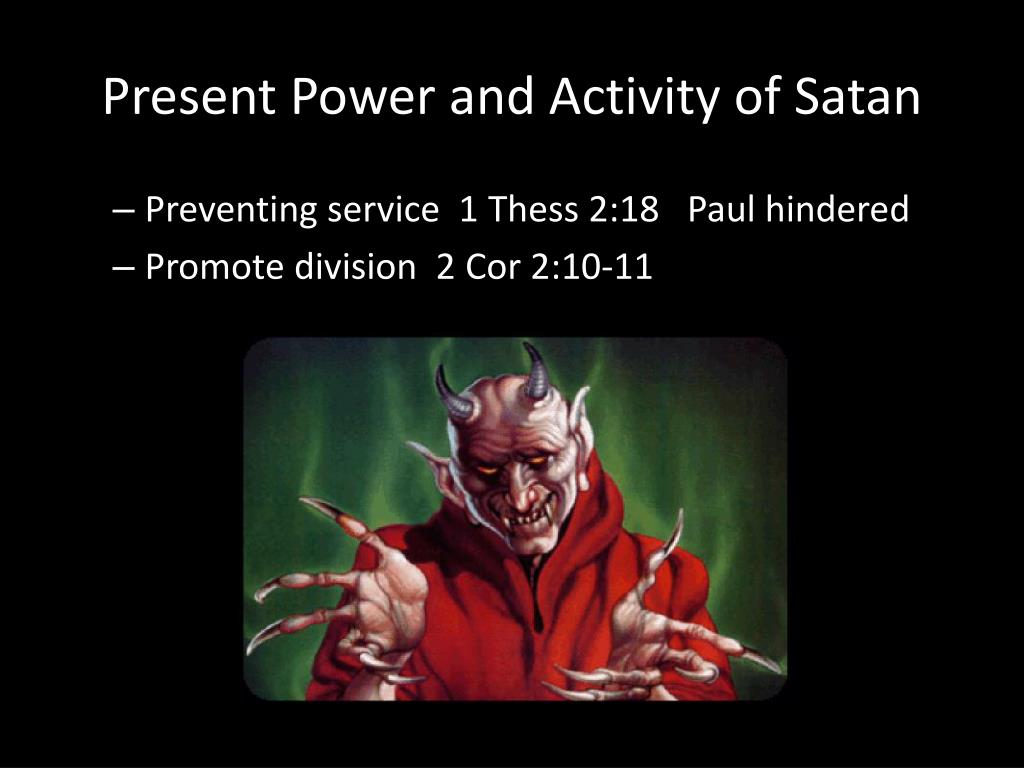 Present Power and Activity of Satan

– Preventing service 1 Thess 2:18 Paul hindered
– Promote division 2 Cor 2:10-11